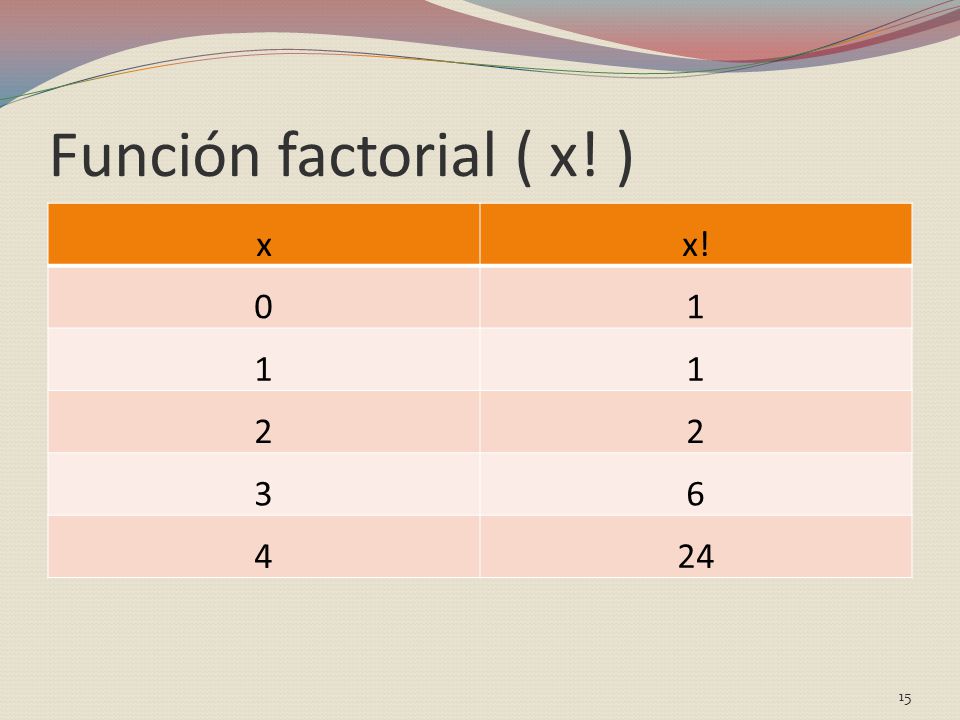 Función factorial ( x! )

| x | x! |
|---|---|
| 0 | 1 |
| 1 | 1 |
| 2 | 2 |
| 3 | 6 |
| 4 | 24 |

15